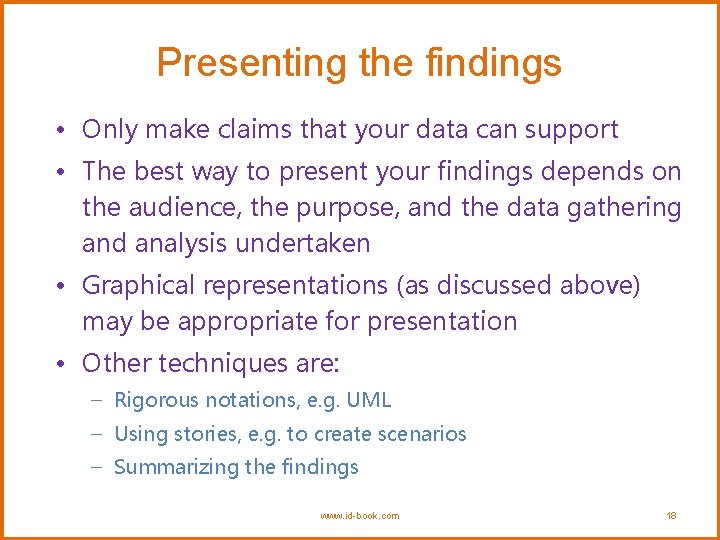 Presenting the findings

• Only make claims that your data can support
• The best way to present your findings depends on the audience, the purpose, and the data gathering and analysis undertaken
• Graphical representations (as discussed above) may be appropriate for presentation
• Other techniques are:
– Rigorous notations, e.g. UML
– Using stories, e.g. to create scenarios
– Summarizing the findings

www.id-book.com

18